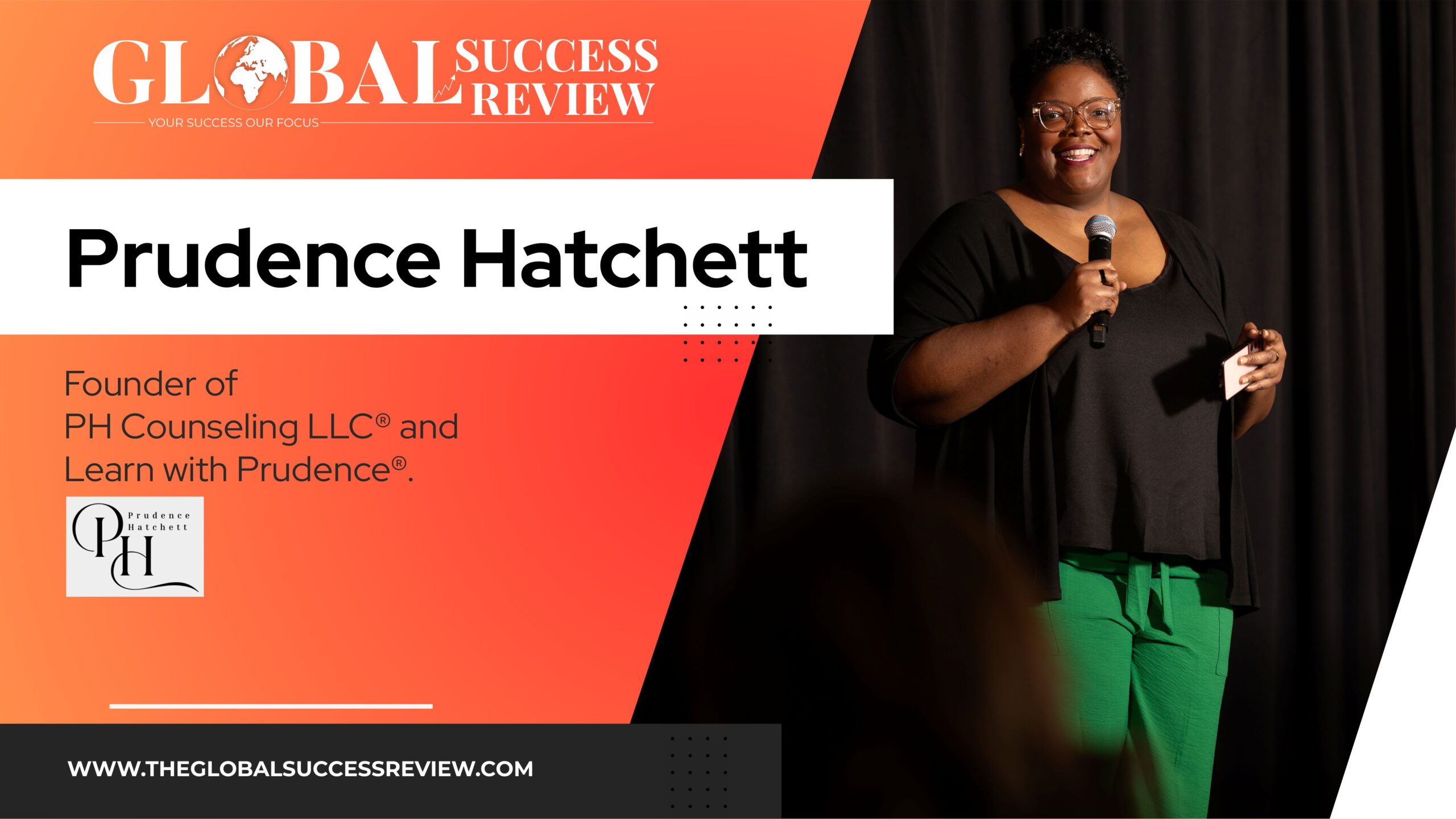 GLOBAL SUCCESS REVIEW
YOUR SUCCESS OUR FOCUS

Prudence Hatchett

Founder of PH Counseling LLC® and Learn with Prudence®.

PH Prudence Hatchett

WWW.THEGLOBALSUCCESSREVIEW.COM